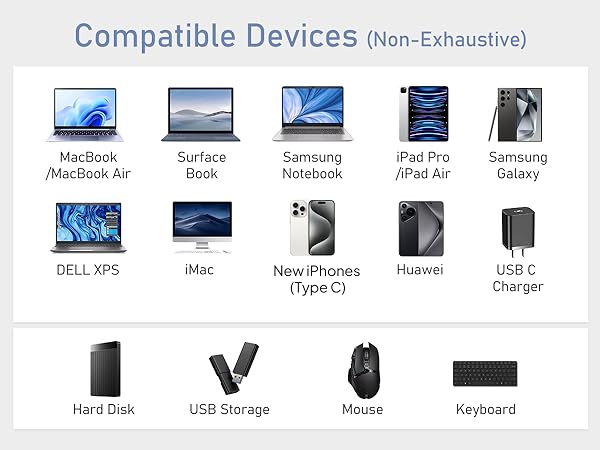 Compatible Devices (Non-Exhaustive)

MacBook /MacBook Air

Surface Book

Samsung Notebook

iPad Pro /iPad Air

Samsung Galaxy

DELL XPS

iMac

New iPhones (Type C)

Huawei

USB C Charger

Hard Disk

USB Storage

Mouse

Keyboard